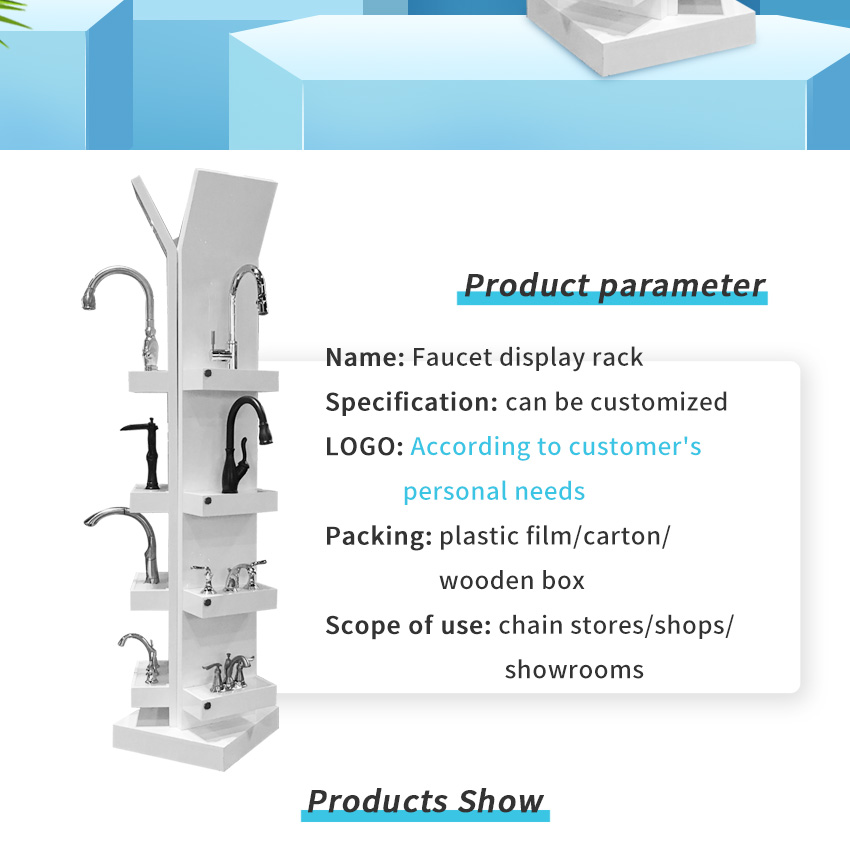 Product parameter

Name: Faucet display rack

Specification: can be customized

LOGO: According to customer's personal needs

Packing: plastic film/carton/ wooden box

Scope of use: chain stores/shops/ showrooms

Products Show